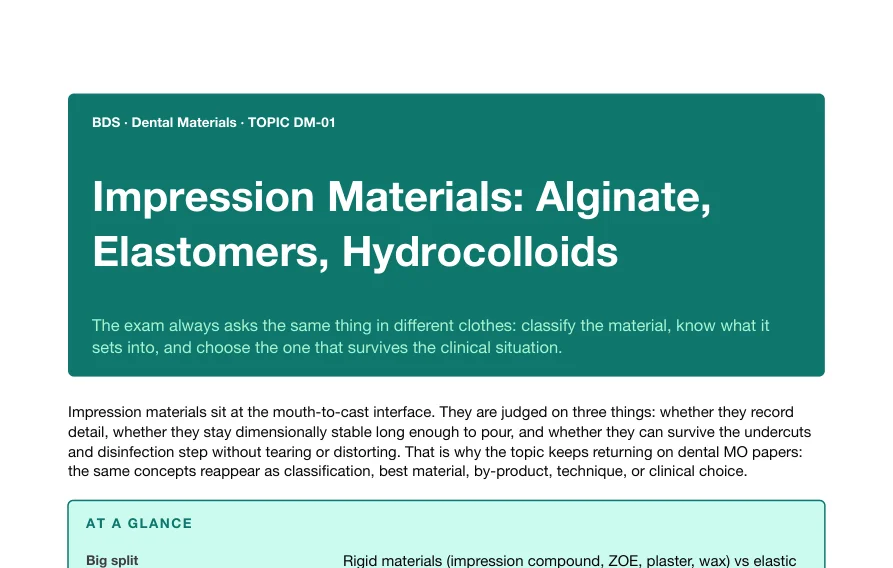 BDS · Dental Materials · TOPIC DM-01

Impression Materials: Alginate, Elastomers, Hydrocolloids

The exam always asks the same thing in different clothes: classify the material, know what it sets into, and choose the one that survives the clinical situation.

Impression materials sit at the mouth-to-cast interface. They are judged on three things: whether they record detail, whether they stay dimensionally stable long enough to pour, and whether they can survive the undercuts and disinfection step without tearing or distorting. That is why the topic keeps returning on dental MO papers: the same concepts reappear as classification, best material, by-product, technique, or clinical choice.

AT A GLANCE

Big split

Rigid materials (impression compound, ZOE, plaster, wax) vs elastic